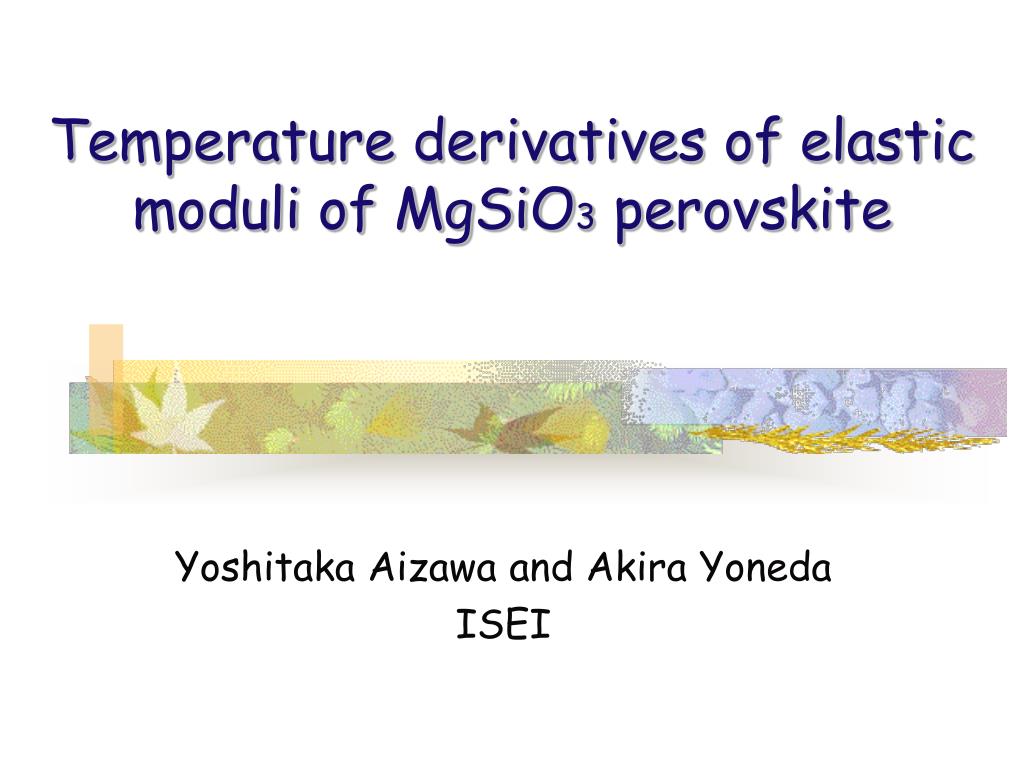 Temperature derivatives of elastic moduli of $MgSiO_3$ perovskite

Yoshitaka Aizawa and Akira Yoneda
ISEI